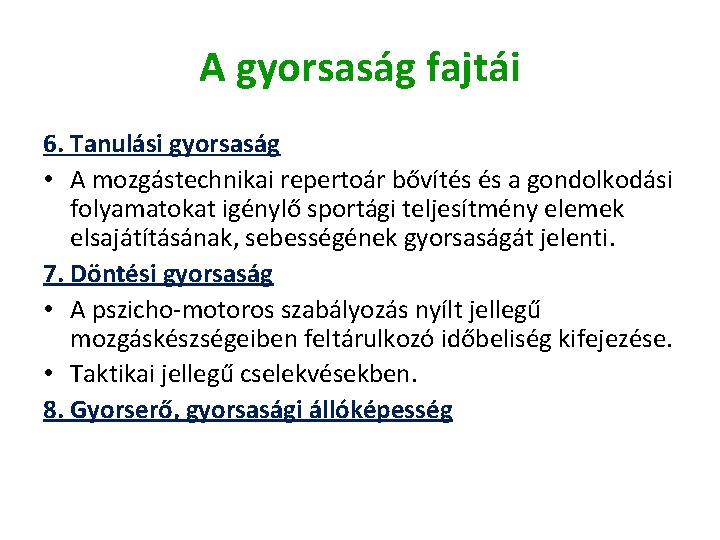 A gyorsaság fajtái

6. Tanulási gyorsaság

• A mozgástechnikai repertoár bővítés és a gondolkodási folyamatokat igénylő sportági teljesítmény elemek elsajátításának, sebességének gyorsaságát jelenti.

7. Döntési gyorsaság

• A pszicho-motoros szabályozás nyílt jellegű mozgáskészségeiben feltárulkozó időbeliség kifejezése.
• Taktikai jellegű cselekvésekben.

8. Gyorserő, gyorsasági állóképesség